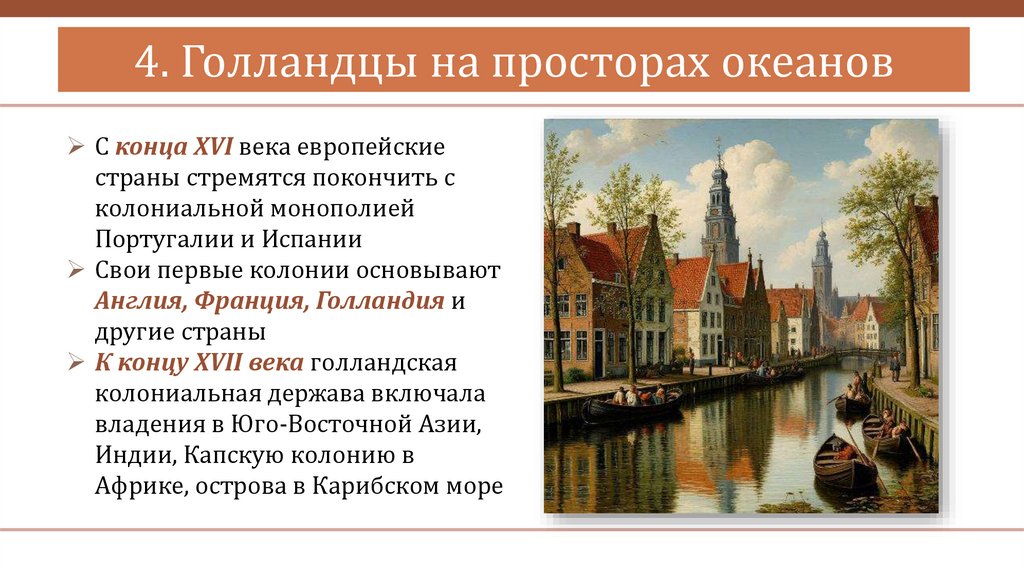 4. Голландцы на просторах океанов

➢ С конца XVI века европейские страны стремятся покончить с колониальной монополией Португалии и Испании
➢ Свои первые колонии основывают Англия, Франция, Голландия и другие страны
➢ К концу XVII века голландская колониальная держава включала владения в Юго-Восточной Азии, Индии, Капскую колонию в Африке, острова в Карибском море